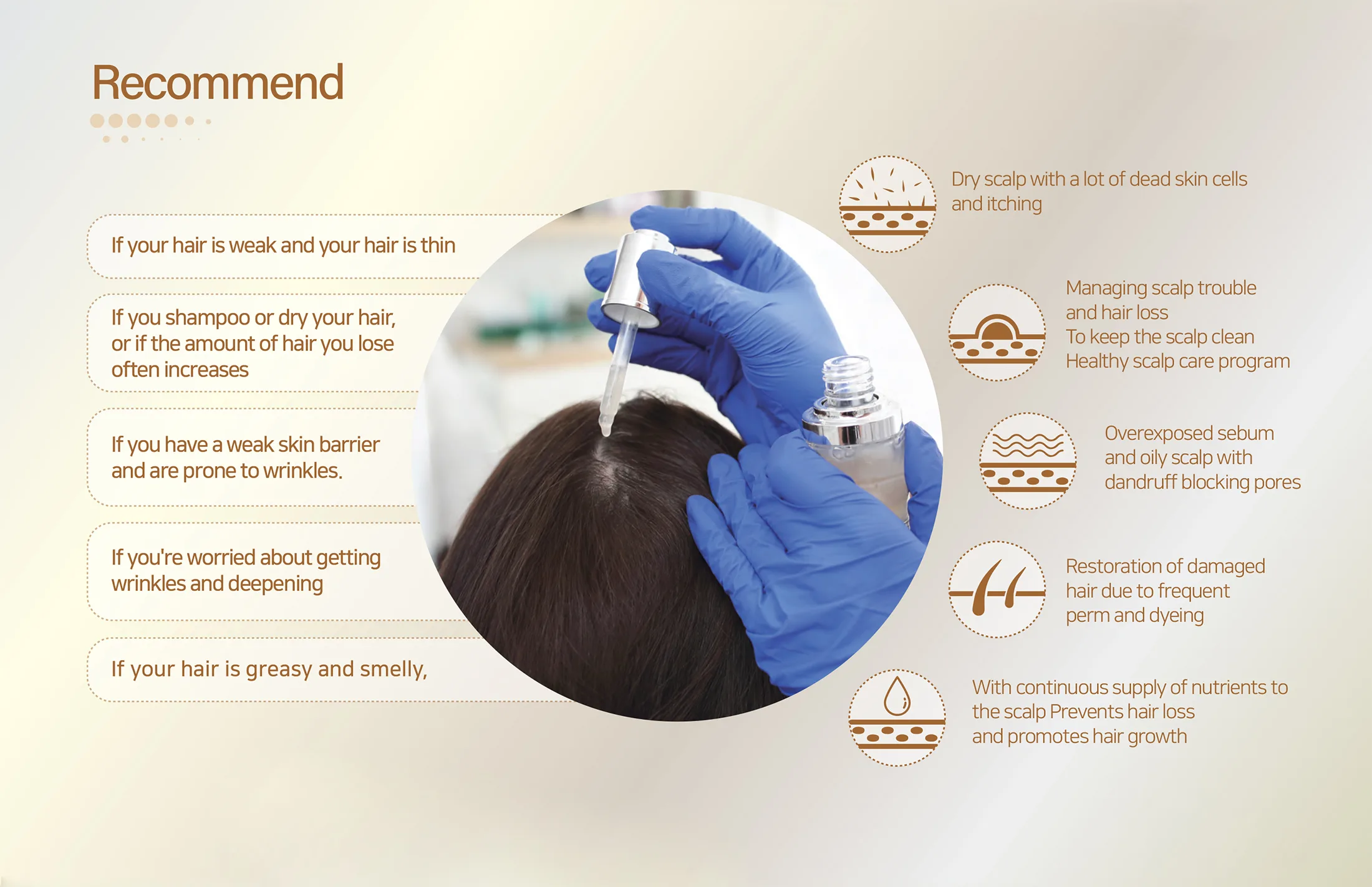 Recommend

If your hair is weak and your hair is thin

If you shampoo or dry your hair, or if the amount of hair you lose often increases

If you have a weak skin barrier and are prone to wrinkles.

If you're worried about getting wrinkles and deepening

If your hair is greasy and smelly,

Dry scalp with a lot of dead skin cells and itching

Managing scalp trouble and hair loss
To keep the scalp clean
Healthy scalp care program

Overexposed sebum and oily scalp with dandruff blocking pores

Restoration of damaged hair due to frequent perm and dyeing

With continuous supply of nutrients to the scalp Prevents hair loss and promotes hair growth